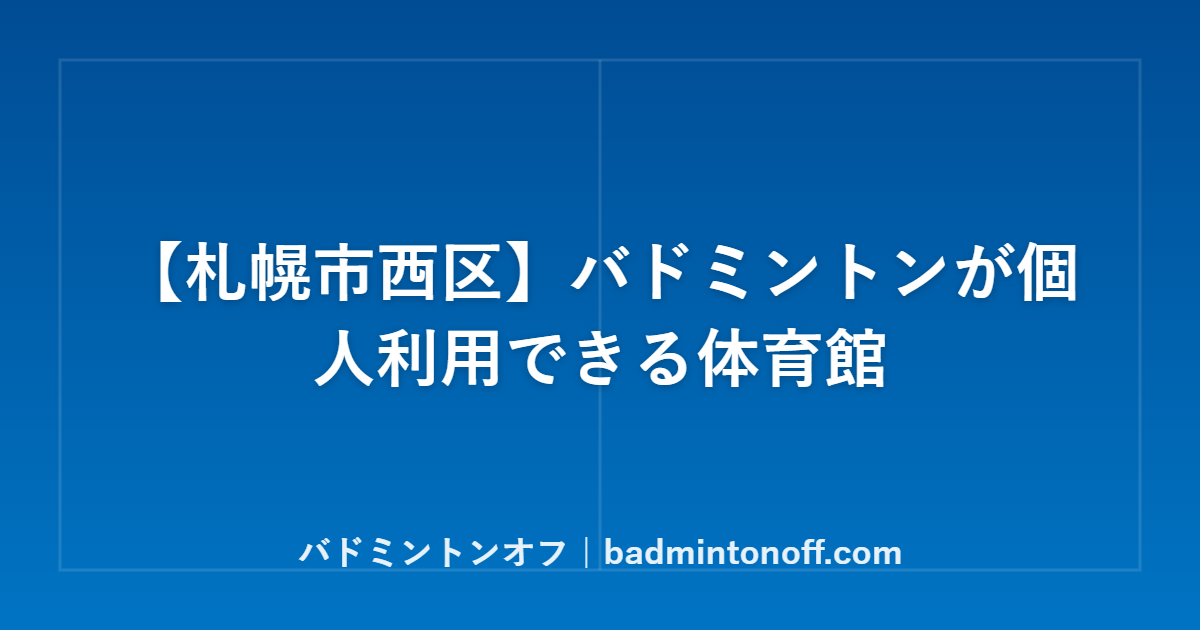 【札幌市西区】バドミントンが個人利用できる体育館

バドミントンオフ｜badmintonoff.com